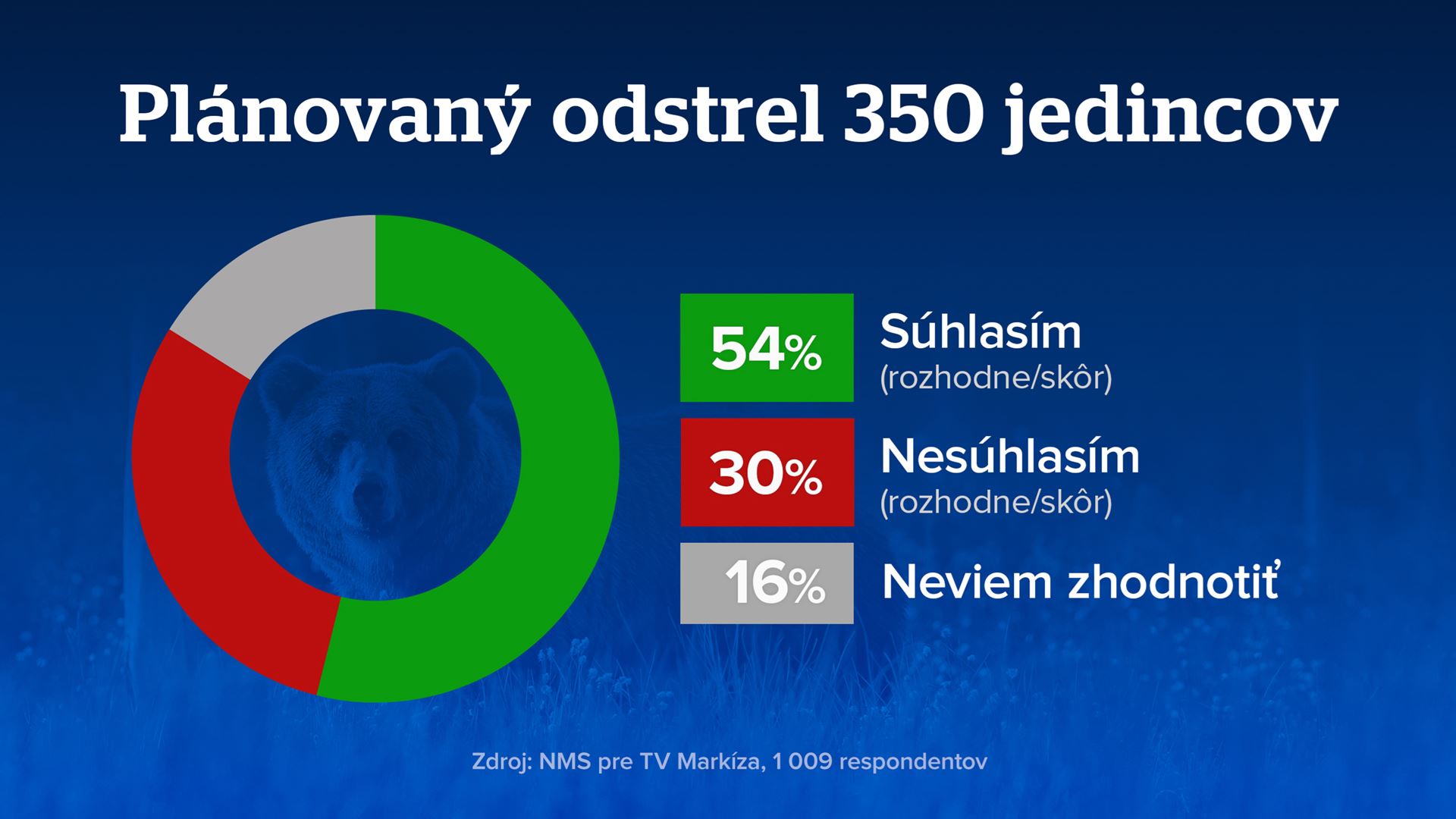 Plánovaný odstrel 350 jedincov

54% Súhlasím
(rozhodne/skôr)

30% Nesúhlasím
(rozhodne/skôr)

16% Neviem zhodnotiť

Zdroj: NMS pre TV Markíza, 1 009 respondentov